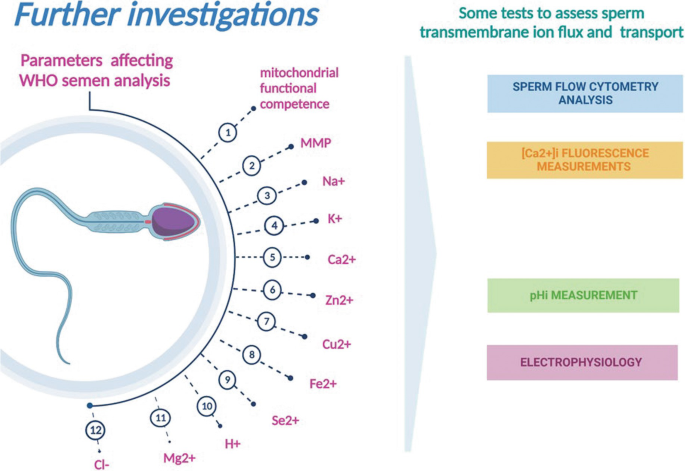 Further investigations

Parameters affecting WHO semen analysis

1 mitochondrial functional competence
2 MMP
3 Na+
4 K+
5 Ca2+
6 Zn2+
7 Cu2+
8 Fe2+
9 Se2+
10 H+
11 Mg2+
12 Cl-

Some tests to assess sperm transmembrane ion flux and transport

SPERM FLOW CYTOMETRY ANALYSIS

[Ca2+]i FLUORESCENCE MEASUREMENTS

pHi MEASUREMENT

ELECTROPHYSIOLOGY